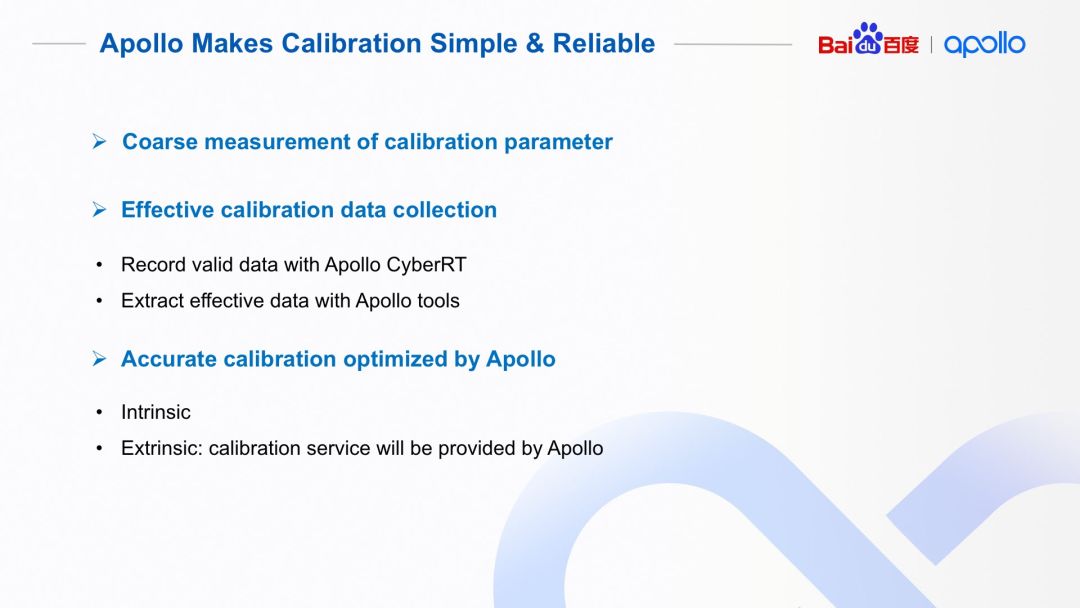 Apollo Makes Calibration Simple & Reliable

Baidu百度 | apollo

➢ Coarse measurement of calibration parameter

➢ Effective calibration data collection

• Record valid data with Apollo CyberRT
• Extract effective data with Apollo tools

➢ Accurate calibration optimized by Apollo

• Intrinsic
• Extrinsic: calibration service will be provided by Apollo